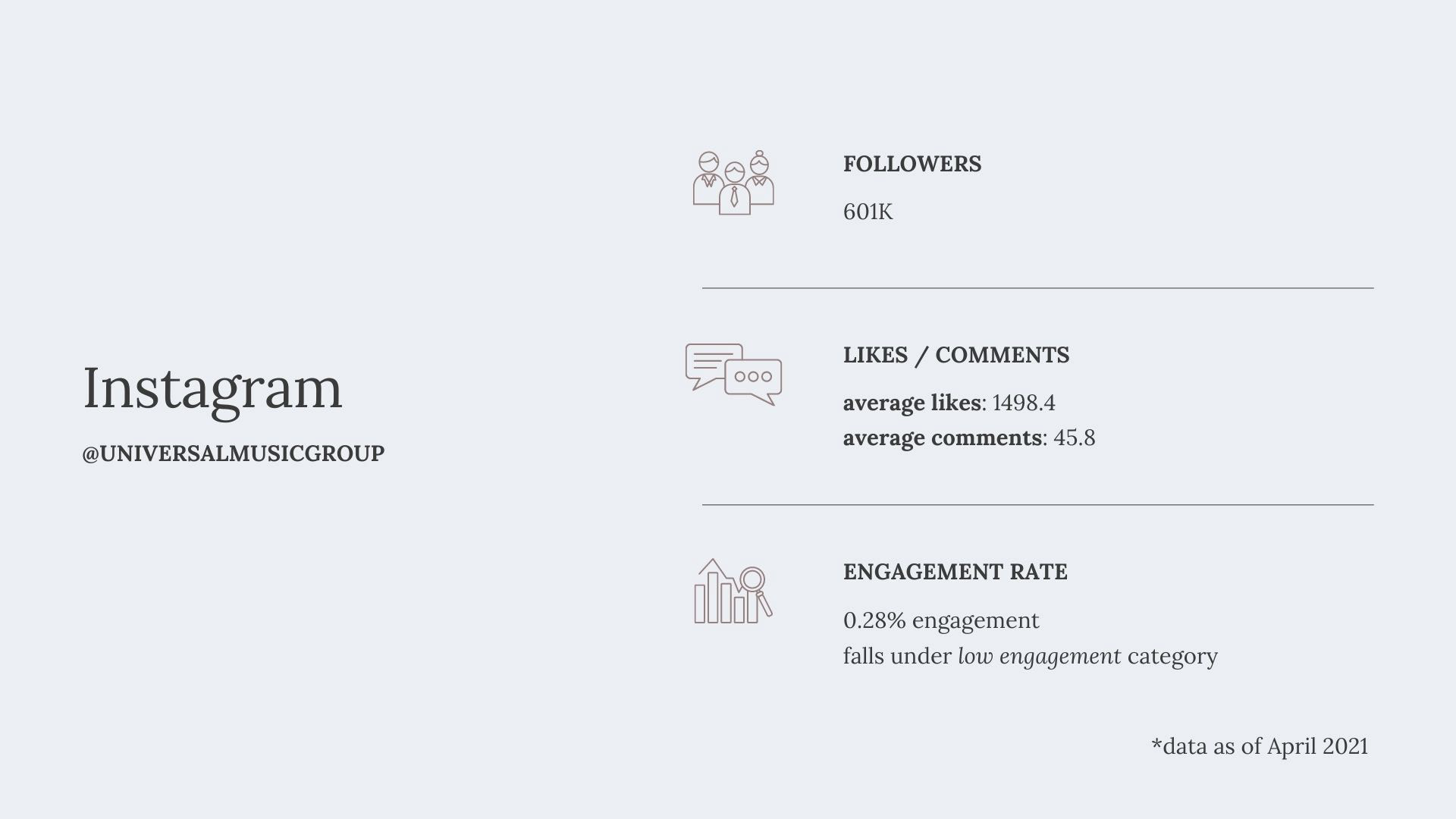 Instagram

@UNIVERSALMUSICGROUP

FOLLOWERS

601K

LIKES / COMMENTS

average likes: 1498.4
average comments: 45.8

ENGAGEMENT RATE

0.28% engagement
falls under low engagement category

*data as of April 2021